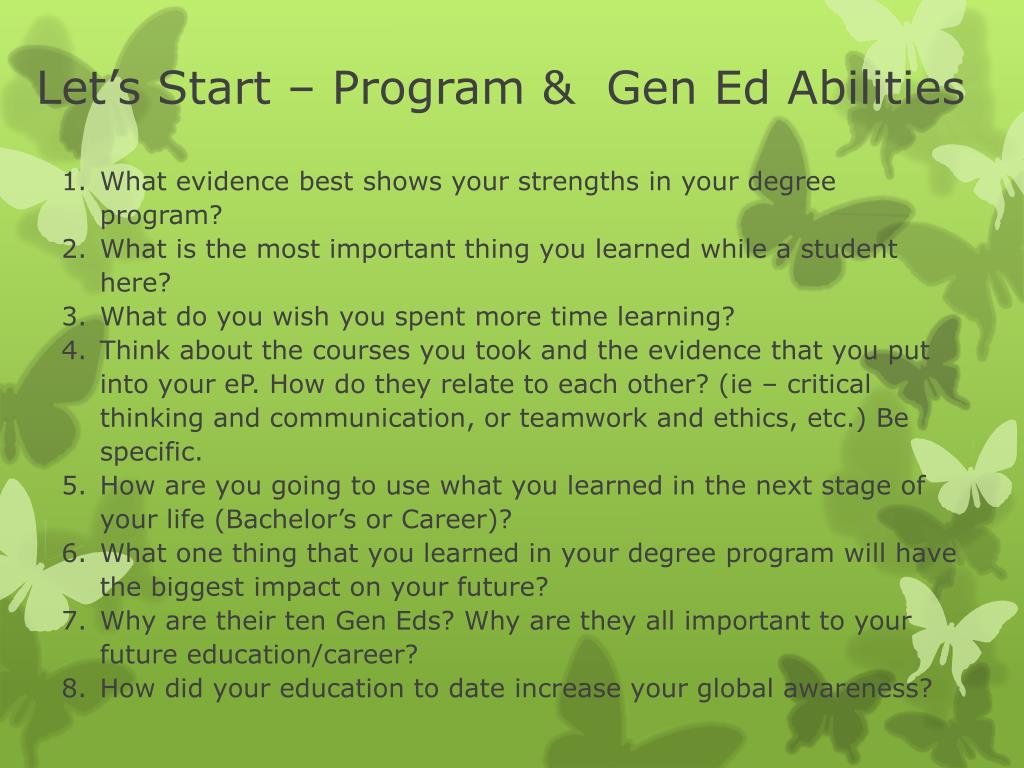 Let’s Start – Program &  Gen Ed Abilities

1. What evidence best shows your strengths in your degree program?
2. What is the most important thing you learned while a student here?
3. What do you wish you spent more time learning?
4. Think about the courses you took and the evidence that you put into your eP. How do they relate to each other? (ie – critical thinking and communication, or teamwork and ethics, etc.) Be specific.
5. How are you going to use what you learned in the next stage of your life (Bachelor’s or Career)?
6. What one thing that you learned in your degree program will have the biggest impact on your future?
7. Why are their ten Gen Eds? Why are they all important to your future education/career?
8. How did your education to date increase your global awareness?